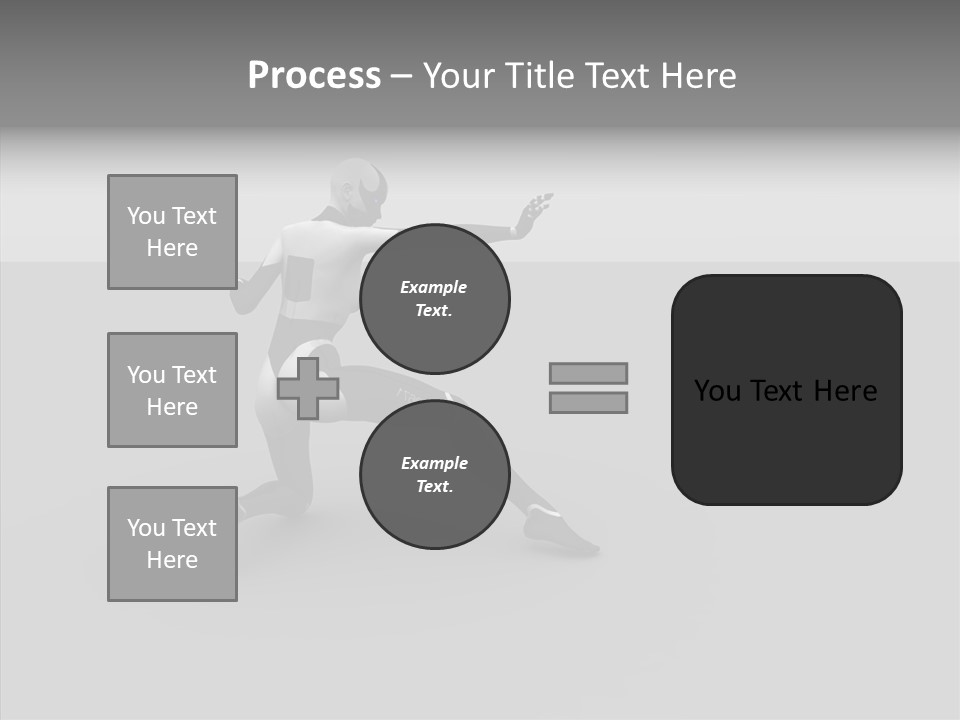 Process – Your Title Text Here

You Text Here

You Text Here

You Text Here

Example Text.

Example Text.

You Text Here